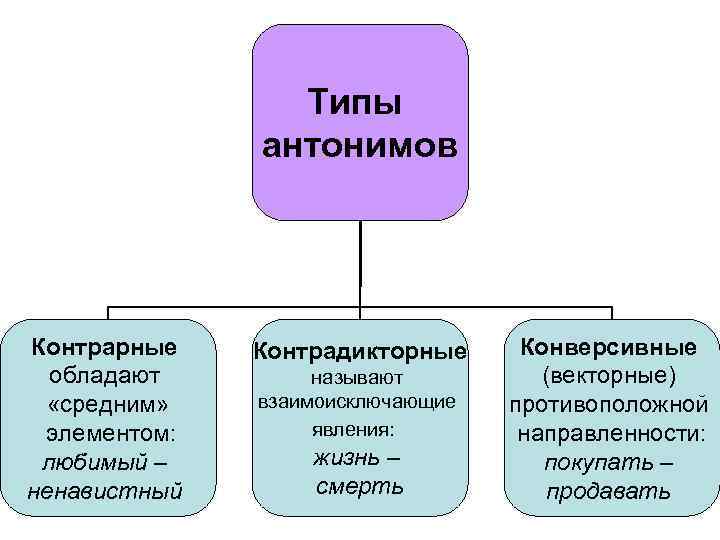 Типы антонимов

Контрарные обладают «средним» элементом: любимый – ненавистный

Контрадикторные называют взаимоисключающие явления: жизнь – смерть

Конверсивные (векторные) противоположной направленности: покупать – продавать